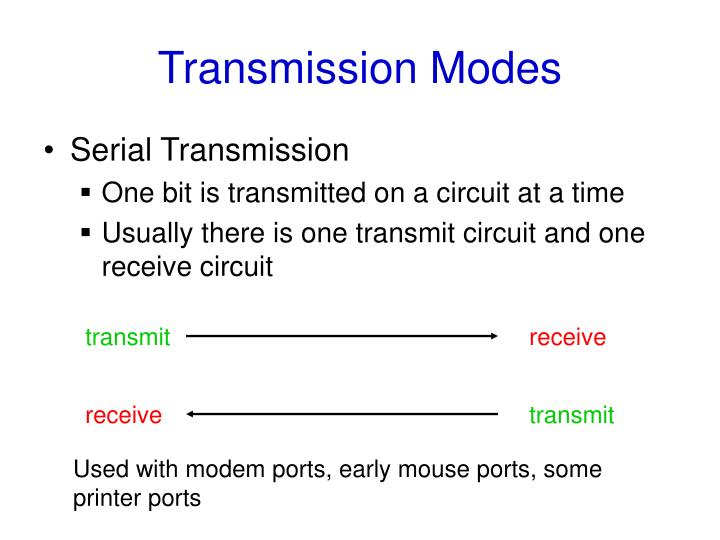 Transmission Modes

• Serial Transmission
▪ One bit is transmitted on a circuit at a time
▪ Usually there is one transmit circuit and one receive circuit

transmit receive

receive transmit

Used with modem ports, early mouse ports, some printer ports